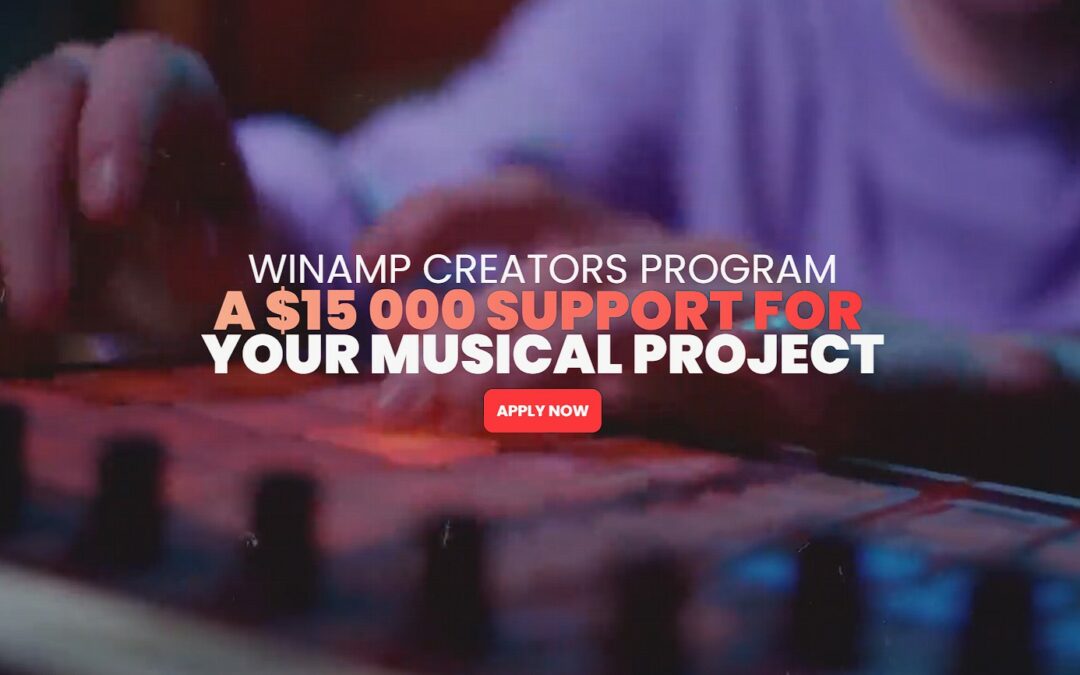 WINAMP CREATORS PROGRAM
A $15 000 SUPPORT FOR
YOUR MUSICAL PROJECT

APPLY NOW